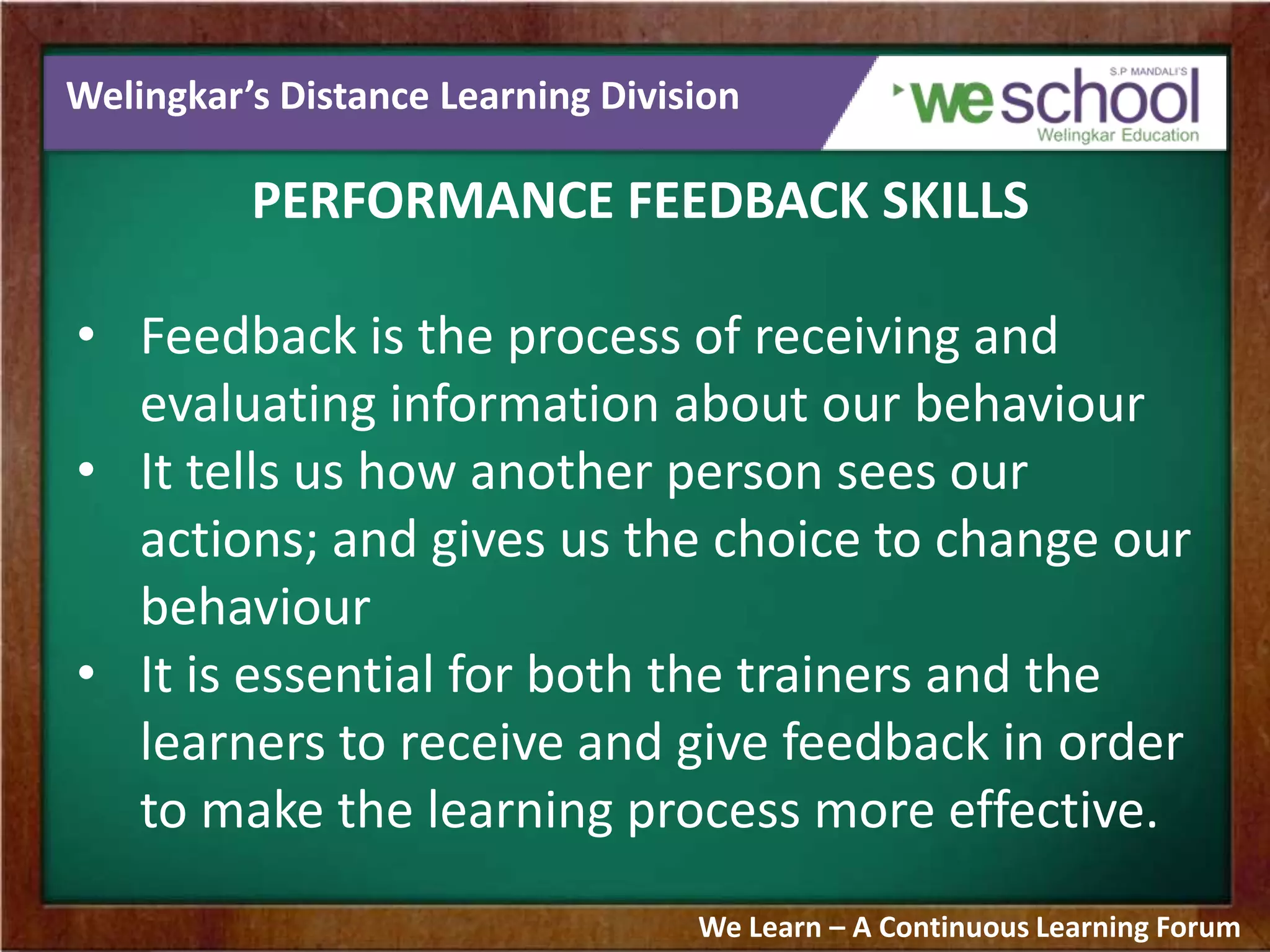 Welingkar's Distance Learning Division

S.P MANDALI'S
weschool
Welingkar Education

PERFORMANCE FEEDBACK SKILLS

• Feedback is the process of receiving and evaluating information about our behaviour
• It tells us how another person sees our actions; and gives us the choice to change our behaviour
• It is essential for both the trainers and the learners to receive and give feedback in order to make the learning process more effective.

We Learn – A Continuous Learning Forum